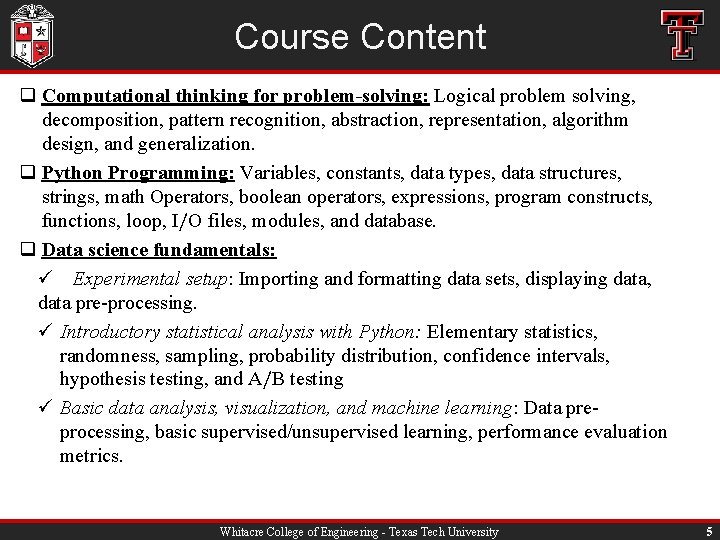 Course Content

❑ Computational thinking for problem-solving: Logical problem solving, decomposition, pattern recognition, abstraction, representation, algorithm design, and generalization.

❑ Python Programming: Variables, constants, data types, data structures, strings, math Operators, boolean operators, expressions, program constructs, functions, loop, I/O files, modules, and database.

❑ Data science fundamentals:

✓ Experimental setup: Importing and formatting data sets, displaying data, data pre-processing.

✓ Introductory statistical analysis with Python: Elementary statistics, randomness, sampling, probability distribution, confidence intervals, hypothesis testing, and A/B testing

✓ Basic data analysis, visualization, and machine learning: Data pre-processing, basic supervised/unsupervised learning, performance evaluation metrics.

Whitacre College of Engineering - Texas Tech University

5